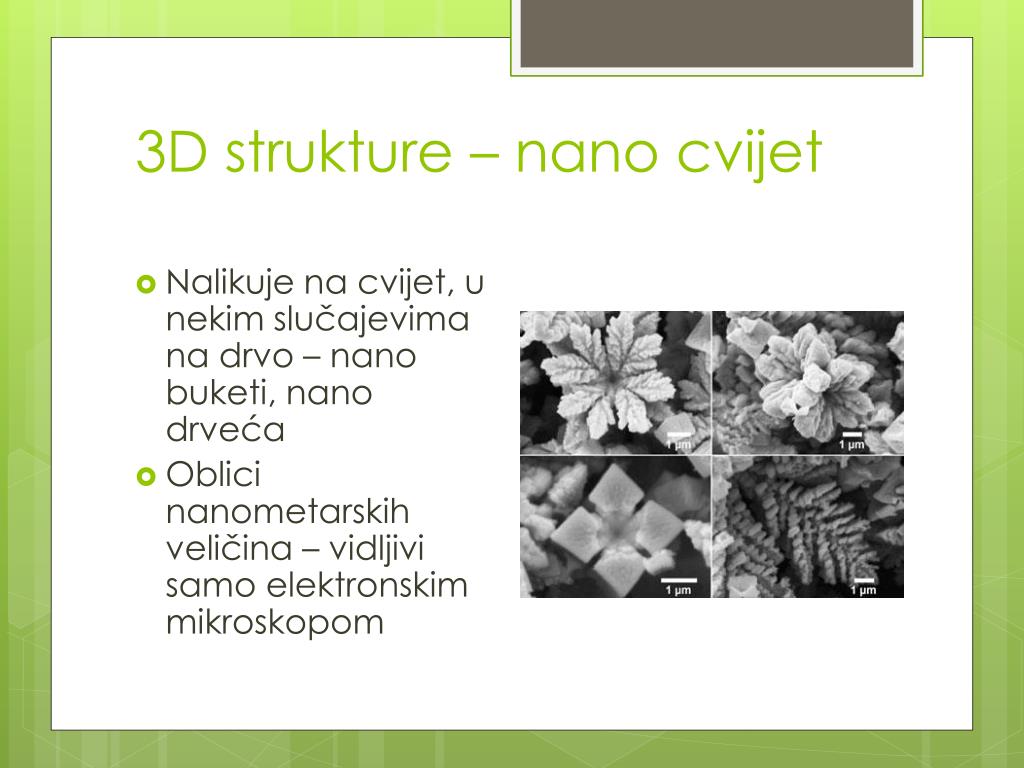 3D strukture – nano cvijet

Nalikuje na cvijet, u nekim slučajevima na drvo – nano buketi, nano drveća

Oblici nanometarskih veličina – vidljivi samo elektronskim mikroskopom

1 μm

1 μm

1 μm

1 μm